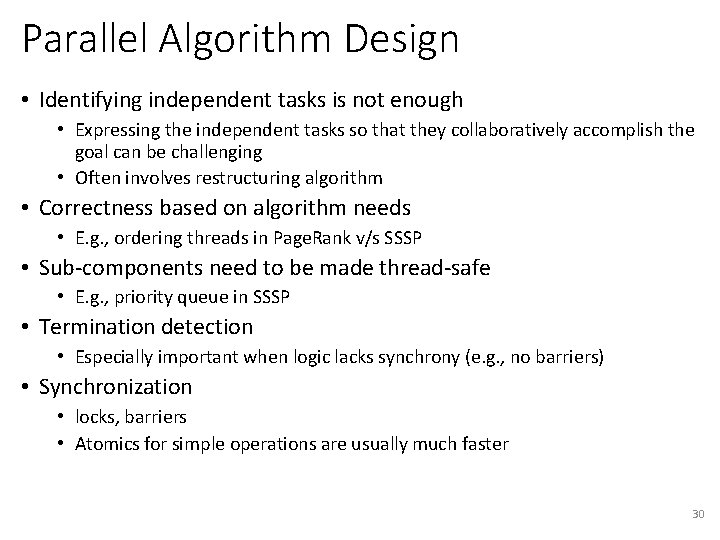 Parallel Algorithm Design

• Identifying independent tasks is not enough
  • Expressing the independent tasks so that they collaboratively accomplish the goal can be challenging
  • Often involves restructuring algorithm
• Correctness based on algorithm needs
  • E.g., ordering threads in PageRank v/s SSSP
• Sub-components need to be made thread-safe
  • E.g., priority queue in SSSP
• Termination detection
  • Especially important when logic lacks synchrony (e.g., no barriers)
• Synchronization
  • locks, barriers
  • Atomics for simple operations are usually much faster

30